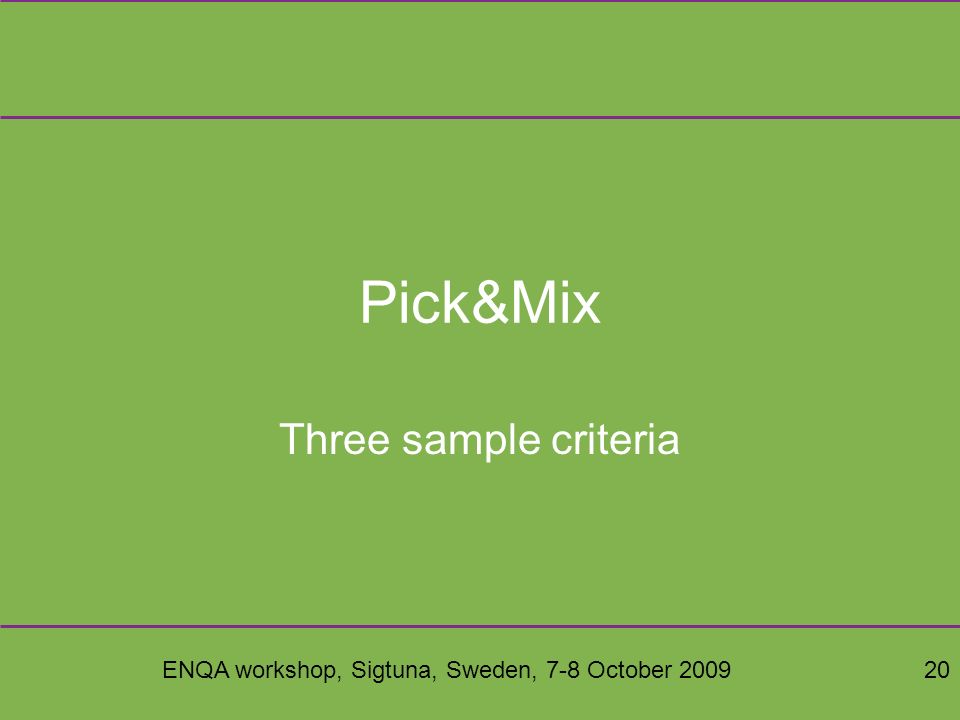 Pick&Mix

Three sample criteria

ENQA workshop, Sigtuna, Sweden, 7-8 October 2009

20